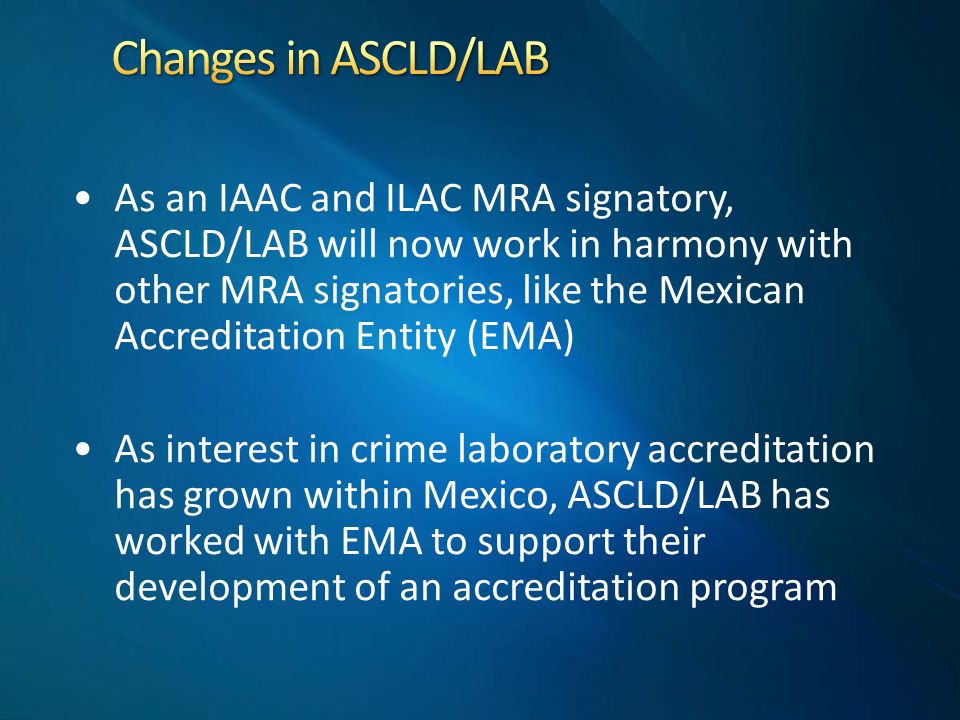 Changes in ASCLD/LAB

• As an IAAC and ILAC MRA signatory, ASCLD/LAB will now work in harmony with other MRA signatories, like the Mexican Accreditation Entity (EMA)

• As interest in crime laboratory accreditation has grown within Mexico, ASCLD/LAB has worked with EMA to support their development of an accreditation program